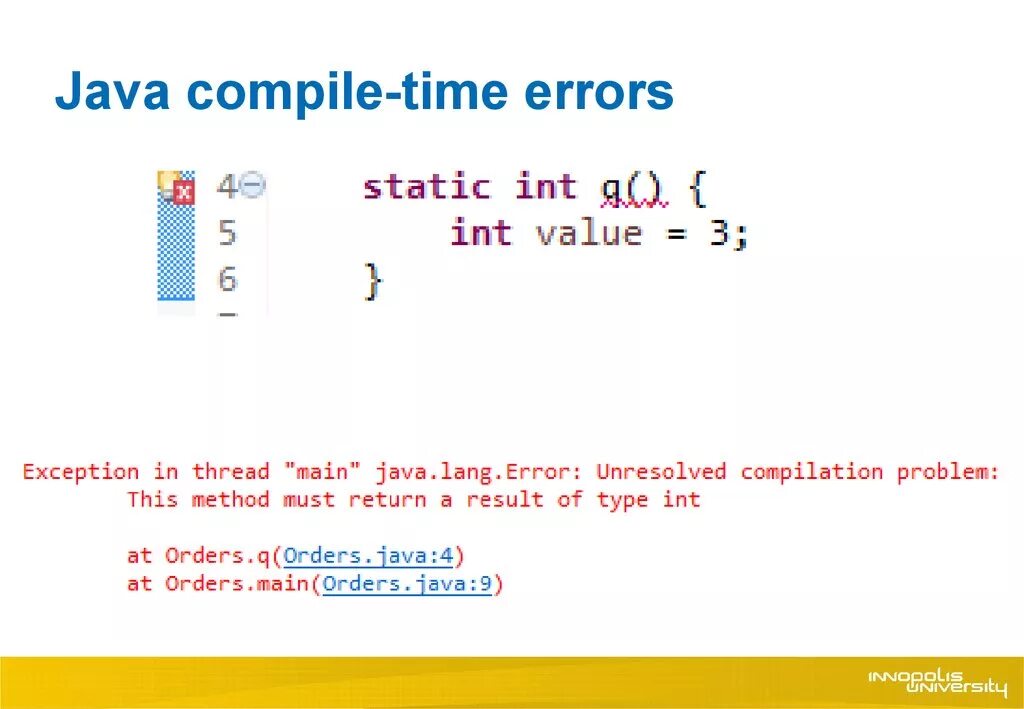 Java compile-time errors

4 static int q() {
5 int value = 3;
6 }

Exception in thread "main" java.lang.Error: Unresolved compilation problem:
This method must return a result of type int

at Orders.q(Orders.java:4)
at Orders.main(Orders.java:9)

INNOPOLIS UNIVERSITY